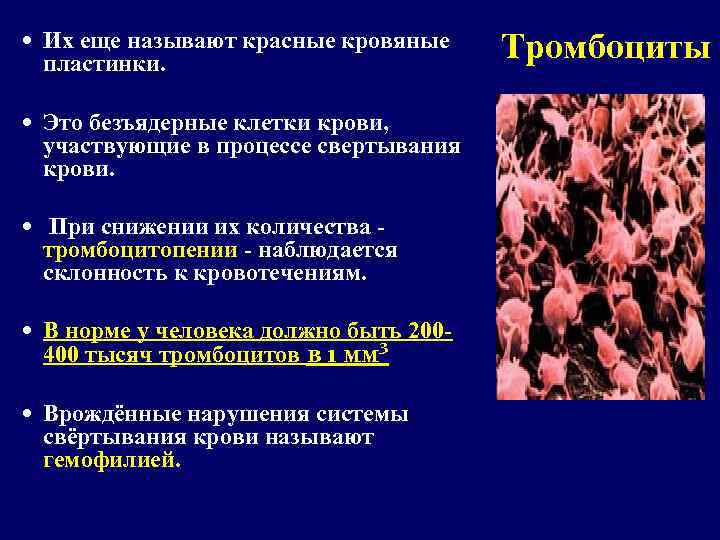 Тромбоциты

• Их еще называют красные кровяные пластинки.

• Это безъядерные клетки крови, участвующие в процессе свертывания крови.

• При снижении их количества - тромбоцитопении - наблюдается склонность к кровотечениям.

• В норме у человека должно быть 200-400 тысяч тромбоцитов в 1 мм$^3$

• Врождённые нарушения системы свёртывания крови называют гемофилией.